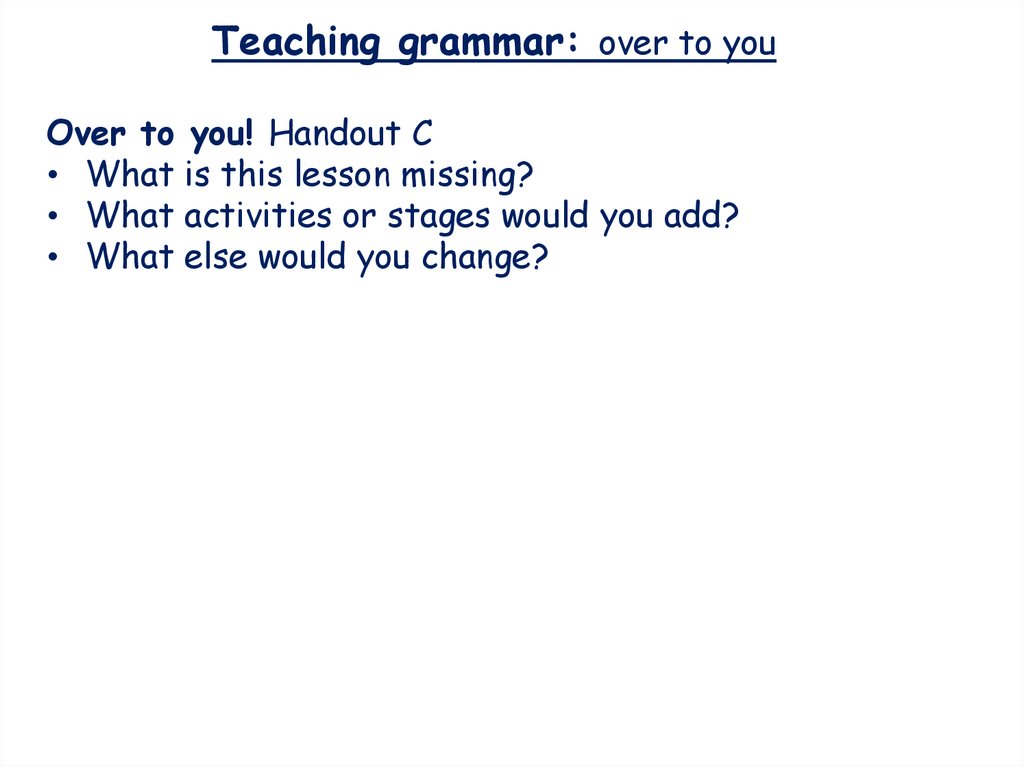 Teaching grammar: over to you

Over to you! Handout C
• What is this lesson missing?
• What activities or stages would you add?
• What else would you change?